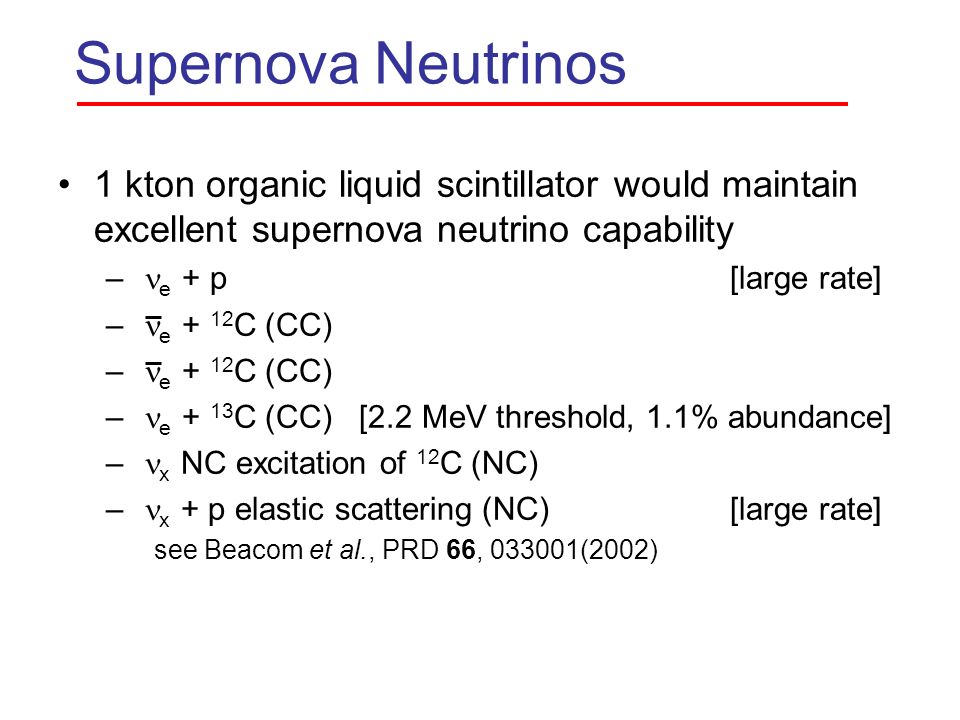 Supernova Neutrinos

• 1 kton organic liquid scintillator would maintain excellent supernova neutrino capability

– $\nu_e$ + p [large rate]

– $\bar{\nu}_e$ + $^{12}$C (CC)

– $\bar{\nu}_e$ + $^{12}$C (CC)

– $\nu_e$ + $^{13}$C (CC) [2.2 MeV threshold, 1.1% abundance]

– $\nu_x$ NC excitation of $^{12}$C (NC)

– $\nu_x$ + p elastic scattering (NC) [large rate]

see Beacom et al., PRD 66, 033001(2002)